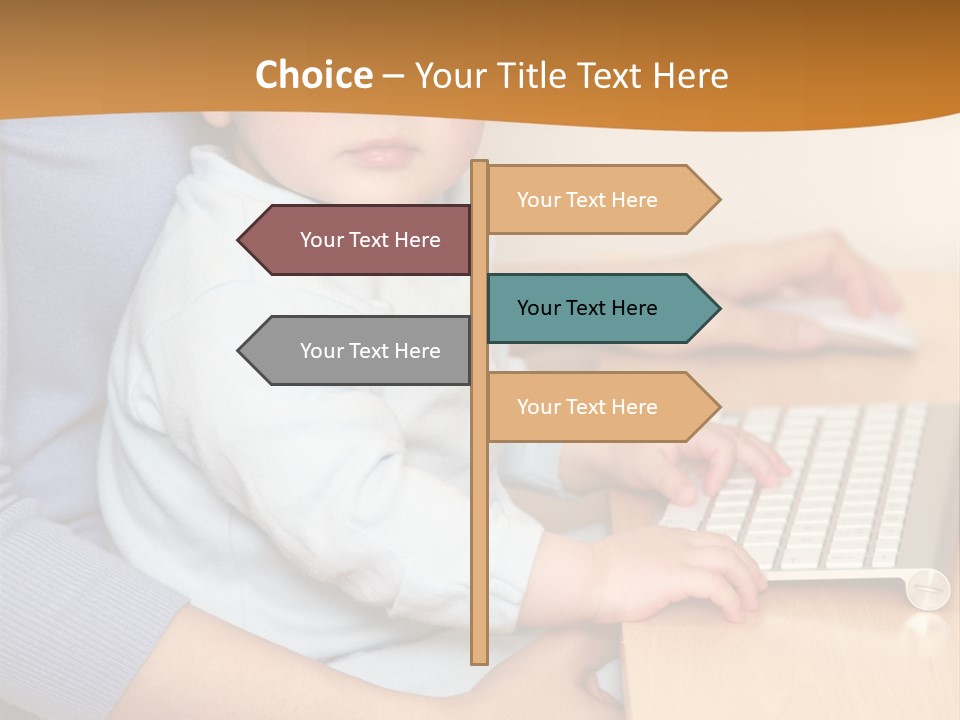 Choice – Your Title Text Here

Your Text Here

Your Text Here

Your Text Here

Your Text Here

Your Text Here